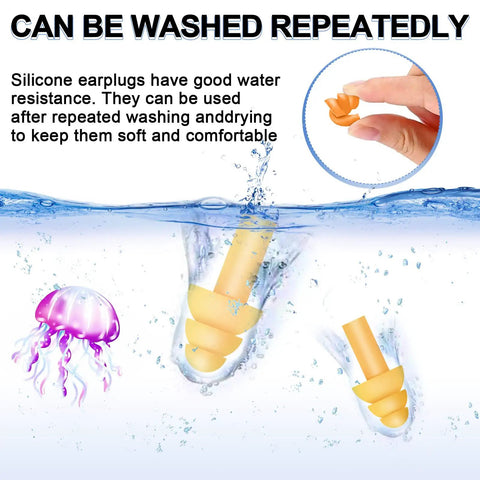 CAN BE WASHED REPEATEDLY

Silicone earplugs have good water resistance. They can be used after repeated washing anddrying to keep them soft and comfortable